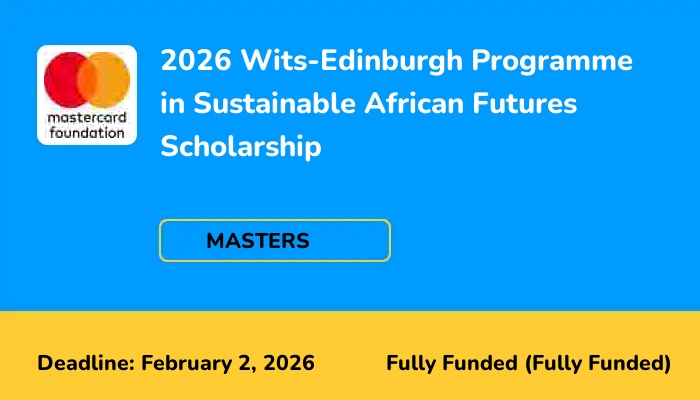 mastercard
foundation

2026 Wits-Edinburgh Programme in Sustainable African Futures Scholarship

MASTERS

Deadline: February 2, 2026

Fully Funded (Fully Funded)